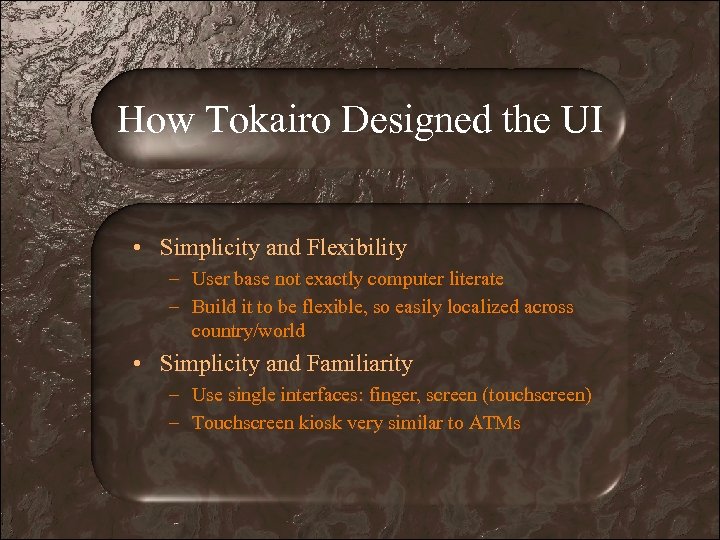 How Tokairo Designed the UI

• Simplicity and Flexibility
– User base not exactly computer literate
– Build it to be flexible, so easily localized across country/world
• Simplicity and Familiarity
– Use single interfaces: finger, screen (touchscreen)
– Touchscreen kiosk very similar to ATMs